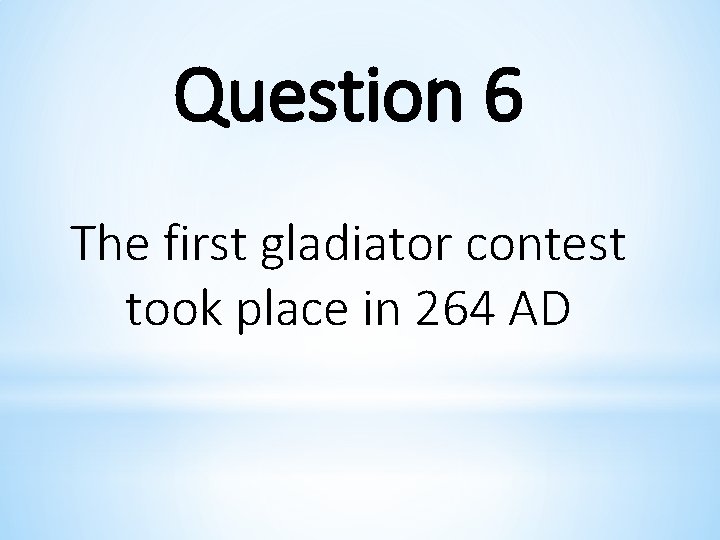 Question 6

The first gladiator contest took place in 264 AD